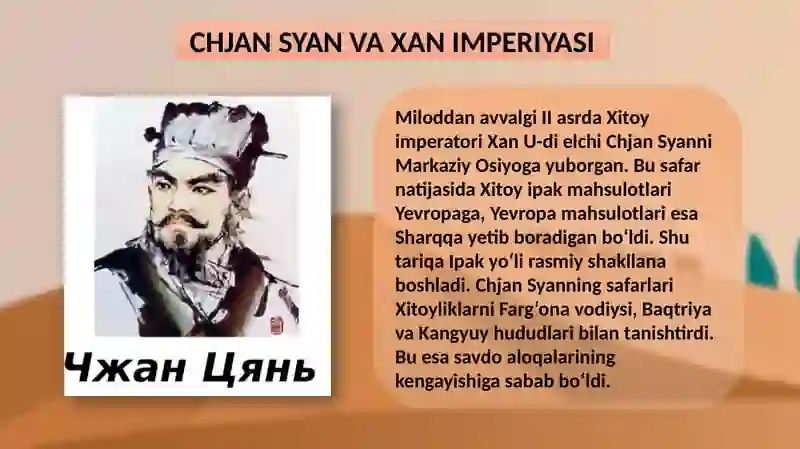 CHJAN SYAN VA XAN IMPERIYASI

Чжан Цянь

Miloddan avvalgi II asrda Xitoy imperatori Xan U-di elchi Chjan Syanni Markaziy Osiyoga yuborgan. Bu safar natijasida Xitoy ipak mahsulotlari Yevropaga, Yevropa mahsulotlari esa Sharqqa yetib boradigan boʻldi. Shu tariqa Ipak yoʻli rasmiy shakllana boshladi. Chjan Syanning safarlari Xitoyliklarni Fargʻona vodiysi, Baqtriya va Kangyuy hududlari bilan tanishtirdi. Bu esa savdo aloqalarining kengayishiga sabab boʻldi.